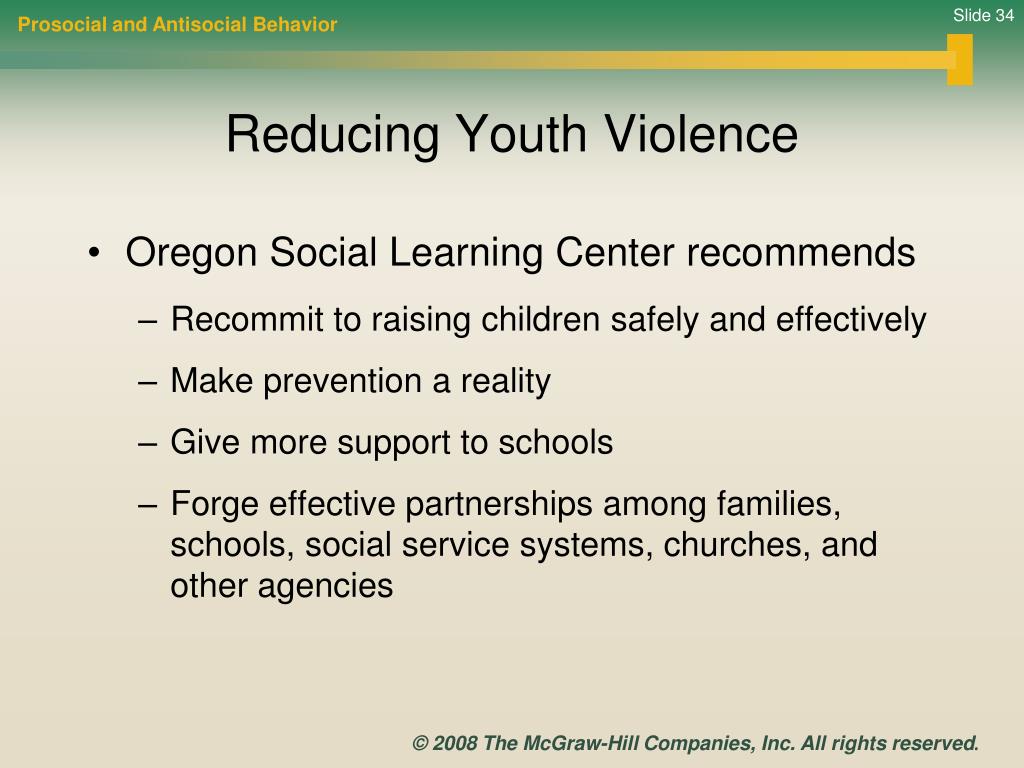 Prosocial and Antisocial Behavior

Slide 34

Reducing Youth Violence

• Oregon Social Learning Center recommends
– Recommit to raising children safely and effectively
– Make prevention a reality
– Give more support to schools
– Forge effective partnerships among families, schools, social service systems, churches, and other agencies

© 2008 The McGraw-Hill Companies, Inc. All rights reserved.